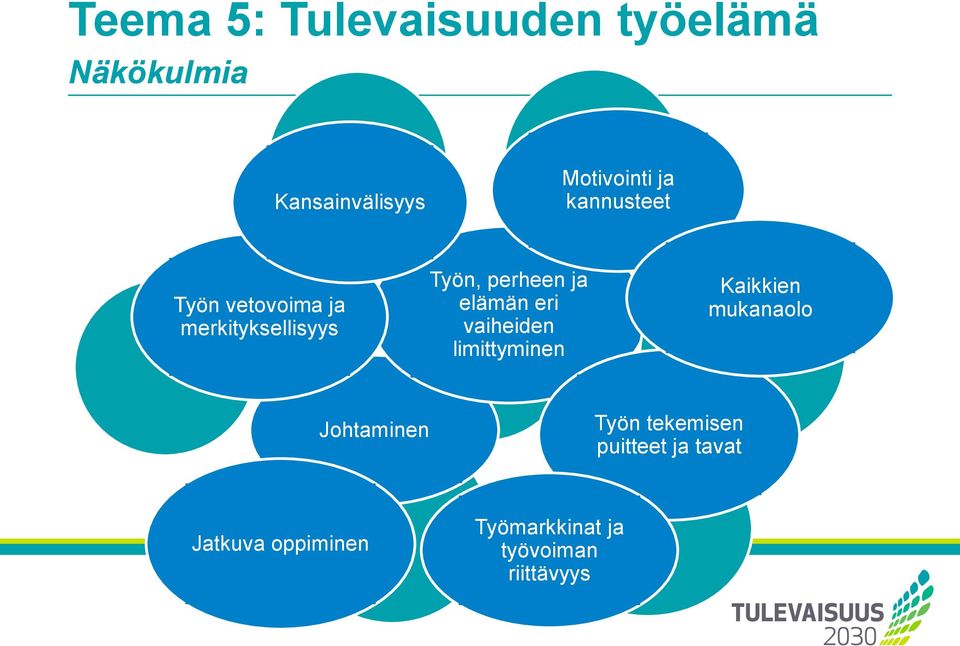 Teema 5: Tulevaisuuden työelämä
Näkökulmia

Kansainvälisyys

Motivointi ja kannusteet

Työn vetovoima ja merkityksellisyys

Työn, perheen ja elämän eri vaiheiden limittyminen

Kaikkien mukanaolo

Johtaminen

Työn tekemisen puitteet ja tavat

Jatkuva oppiminen

Työmarkkinat ja työvoiman riittävyys

TULEVAISUUS 2030